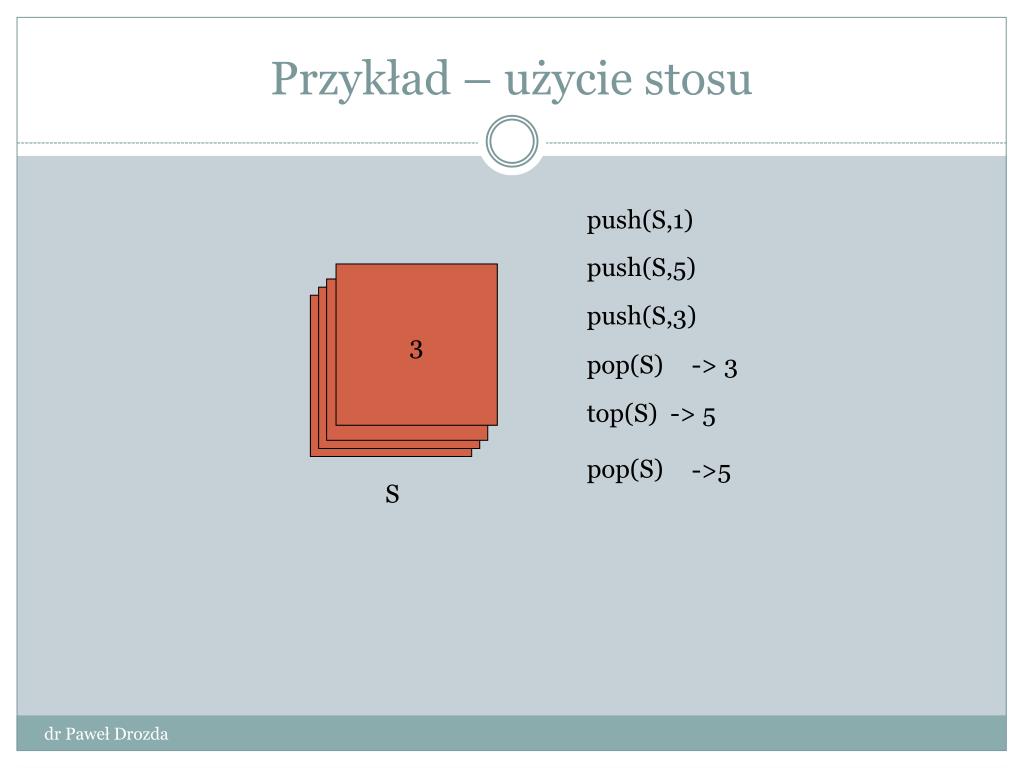 Przykład – użycie stosu

3

S

push(S,1)

push(S,5)

push(S,3)

pop(S) -> 3

top(S) -> 5

pop(S) ->5

dr Paweł Drozda